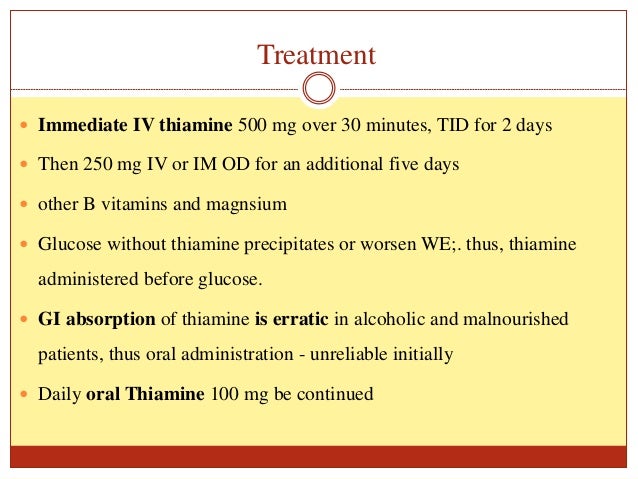 Treatment

- Immediate IV thiamine 500 mg over 30 minutes, TID for 2 days
- Then 250 mg IV or IM OD for an additional five days
- other B vitamins and magnsium
- Glucose without thiamine precipitates or worsen WE;. thus, thiamine administered before glucose.
- GI absorption of thiamine is erratic in alcoholic and malnourished patients, thus oral administration - unreliable initially
- Daily oral Thiamine 100 mg be continued